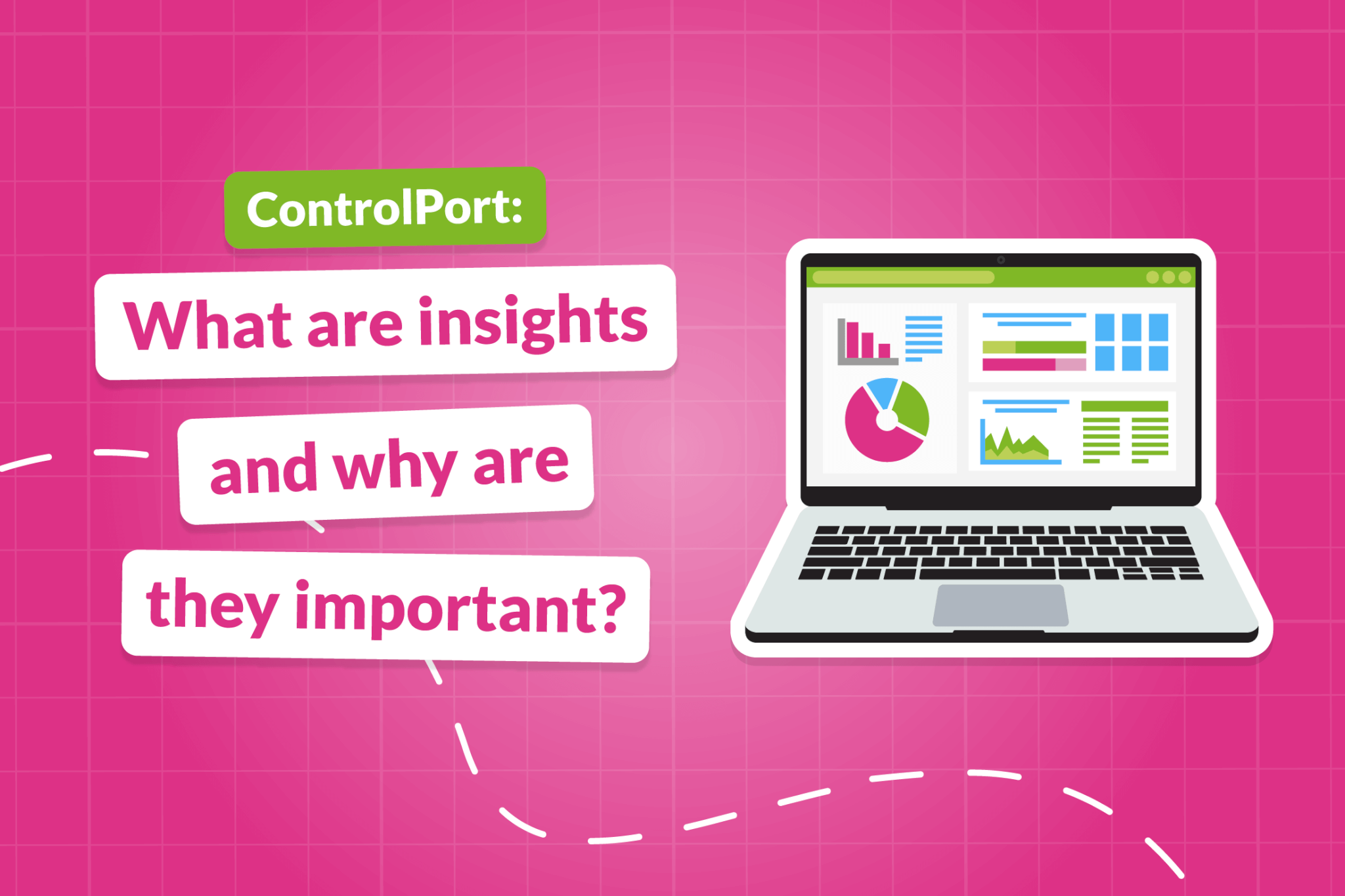 ControlPort:

What are insights and why are they important?